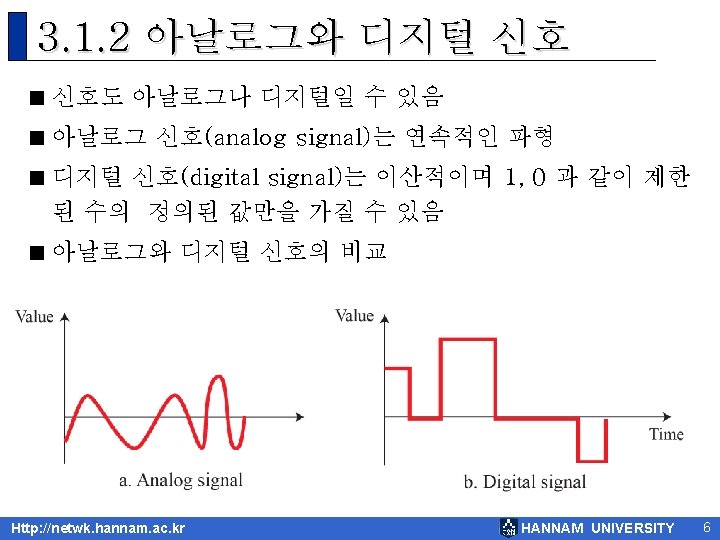 3.1.2 아날로그와 디지털 신호

■ 신호도 아날로그나 디지털일 수 있음

■ 아날로그 신호(analog signal)는 연속적인 파형

■ 디지털 신호(digital signal)는 이산적이며 1, 0 과 같이 제한된 수의 정의된 값만을 가질 수 있음

■ 아날로그와 디지털 신호의 비교

Value

a. Analog signal

Value

Time

b. Digital signal

Http://netwk.hannam.ac.kr

HANNAM UNIVERSITY

6